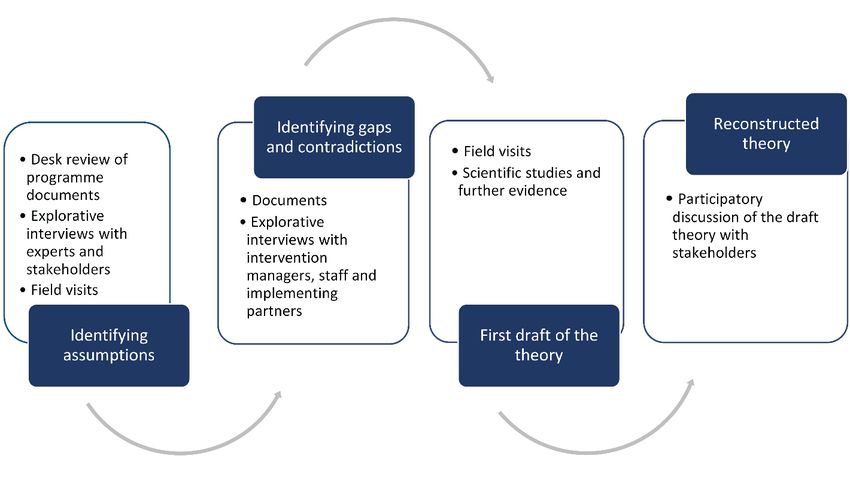 • Desk review of programme documents
• Explorative interviews with experts and stakeholders
• Field visits

Identifying assumptions

Identifying gaps and contradictions

• Documents
• Explorative interviews with intervention managers, staff and implementing partners

• Field visits
• Scientific studies and further evidence

First draft of the theory

Reconstructed theory

• Participatory discussion of the draft theory with stakeholders